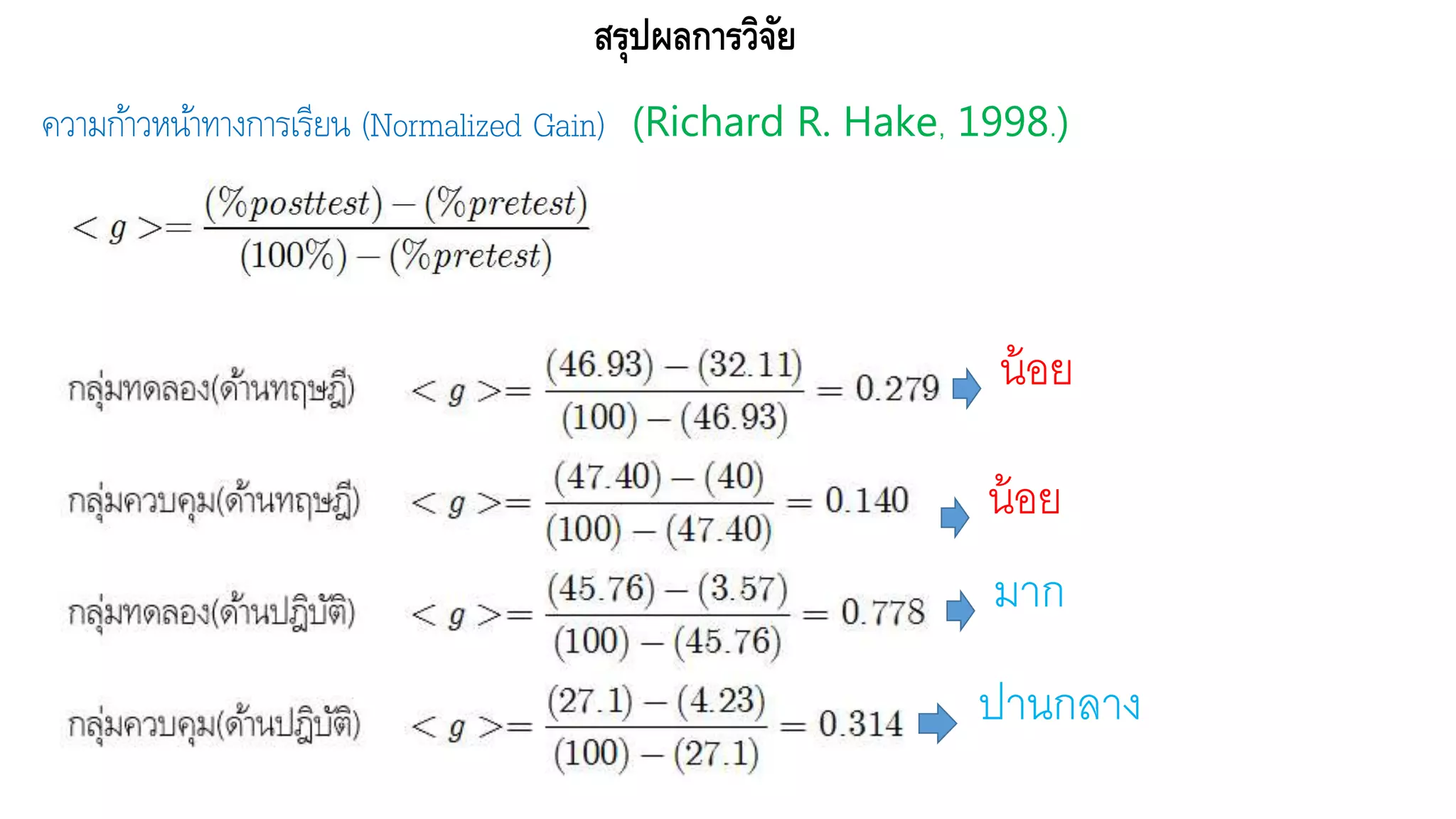 สรุปผลการวิจัย

ความก้าวหน้าทางการเรียน (Normalized Gain) (Richard R. Hake, 1998.)

$<g>=\frac{(\%posttest)-(\%pretest)}{(100\%)-(\%pretest)}$

กลุ่มทดลอง(ด้านทฤษฎี) $<g>=\frac{(46.93)-(32.11)}{(100)-(46.93)}=0.279$ น้อย

กลุ่มควบคุม(ด้านทฤษฎี) $<g>=\frac{(47.40)-(40)}{(100)-(47.40)}=0.140$ น้อย

กลุ่มทดลอง(ด้านปฏิบัติ) $<g>=\frac{(45.76)-(3.57)}{(100)-(45.76)}=0.778$ มาก

กลุ่มควบคุม(ด้านปฏิบัติ) $<g>=\frac{(27.1)-(4.23)}{(100)-(27.1)}=0.314$ ปานกลาง